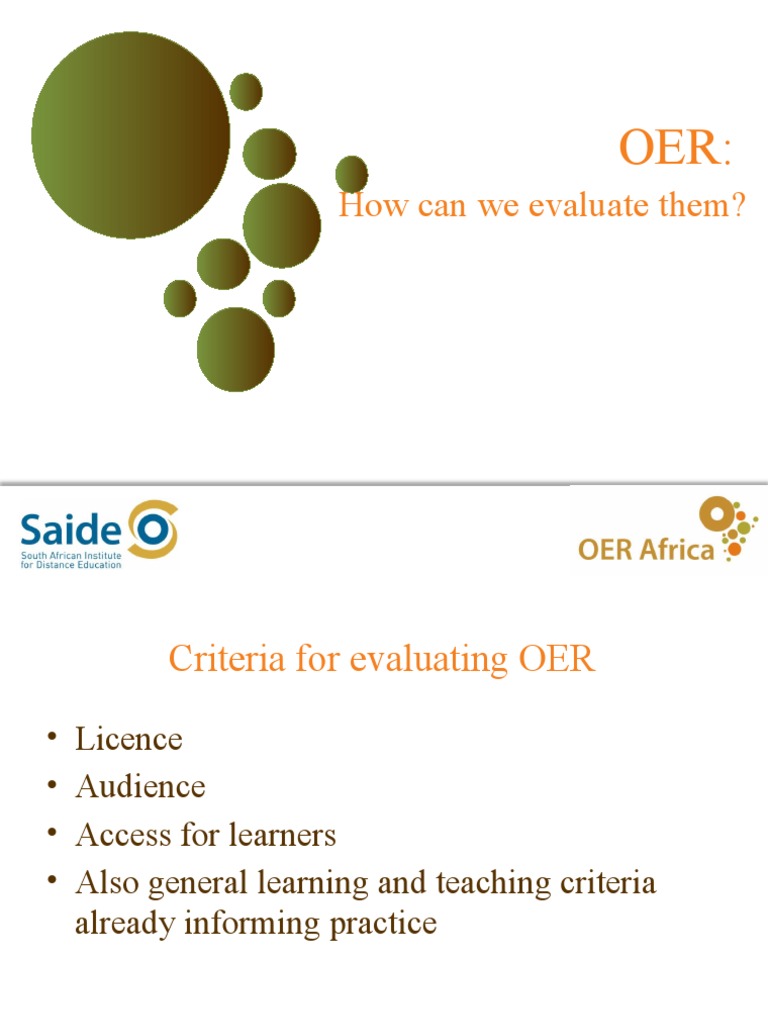 OER:
How can we evaluate them?

Saide
South African Institute for Distance Education

OER Africa

Criteria for evaluating OER

• Licence
• Audience
• Access for learners
• Also general learning and teaching criteria already informing practice